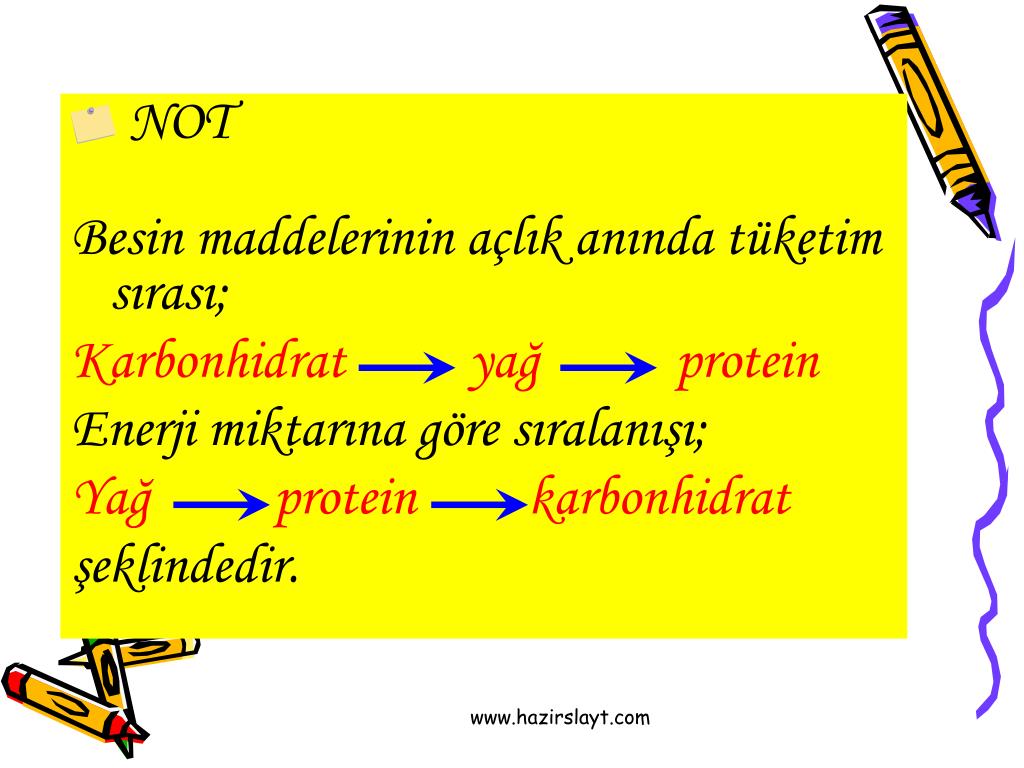 NOT

Besin maddelerinin açlık anında tüketim sırası;

Karbonhidrat → yağ → protein

Enerji miktarına göre sıralanışı;

Yağ → protein → karbonhidrat

şeklindedir.

www.hazirslayt.com